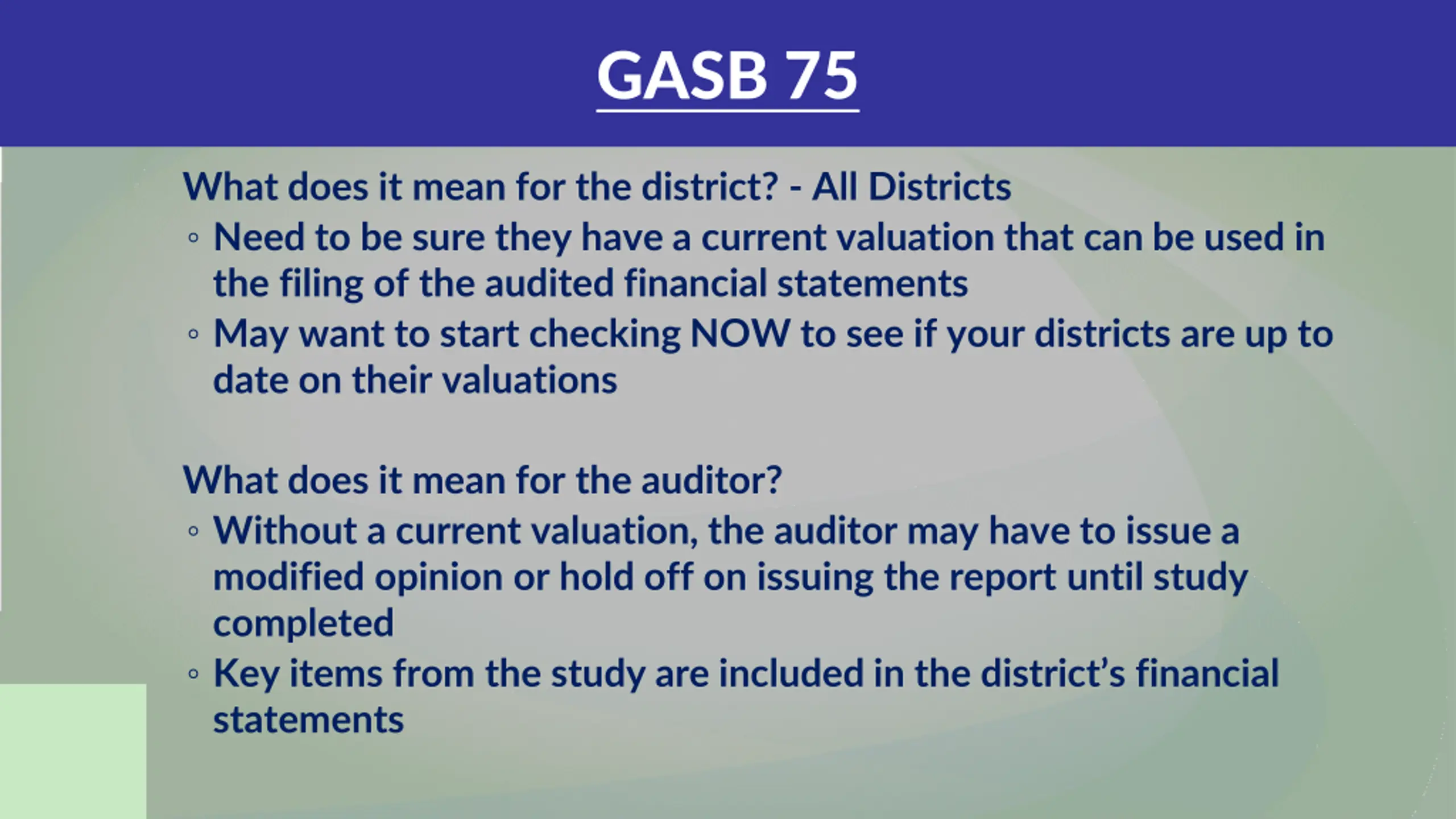 GASB 75

What does it mean for the district? - All Districts

◦ Need to be sure they have a current valuation that can be used in the filing of the audited financial statements

◦ May want to start checking NOW to see if your districts are up to date on their valuations

What does it mean for the auditor?

◦ Without a current valuation, the auditor may have to issue a modified opinion or hold off on issuing the report until study completed

◦ Key items from the study are included in the district's financial statements